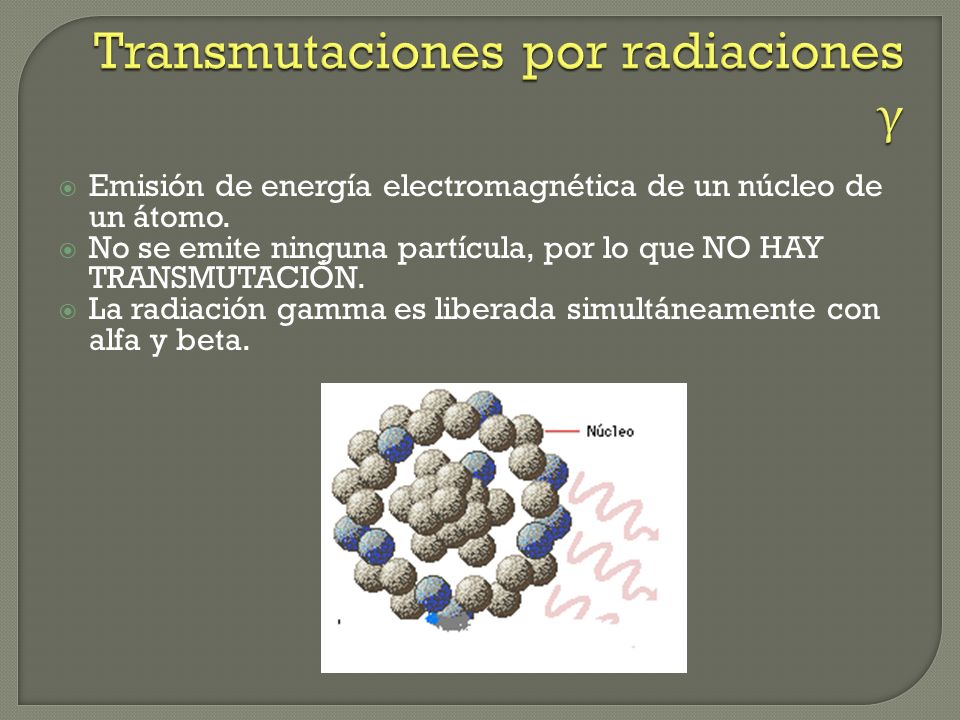 Transmutaciones por radiaciones $\gamma$

Emisión de energía electromagnética de un núcleo de un átomo.

No se emite ninguna partícula, por lo que NO HAY TRANSMUTACIÓN.

La radiación gamma es liberada simultáneamente con alfa y beta.

Núcleo